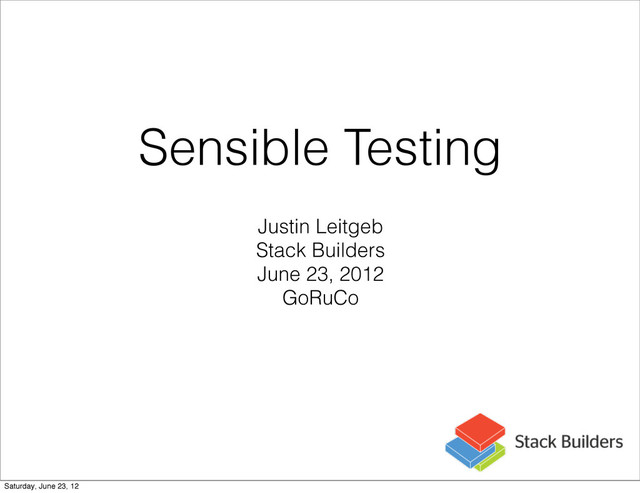 Sensible Testing

Justin Leitgeb
Stack Builders
June 23, 2012
GoRuCo

Stack Builders

Saturday, June 23, 12